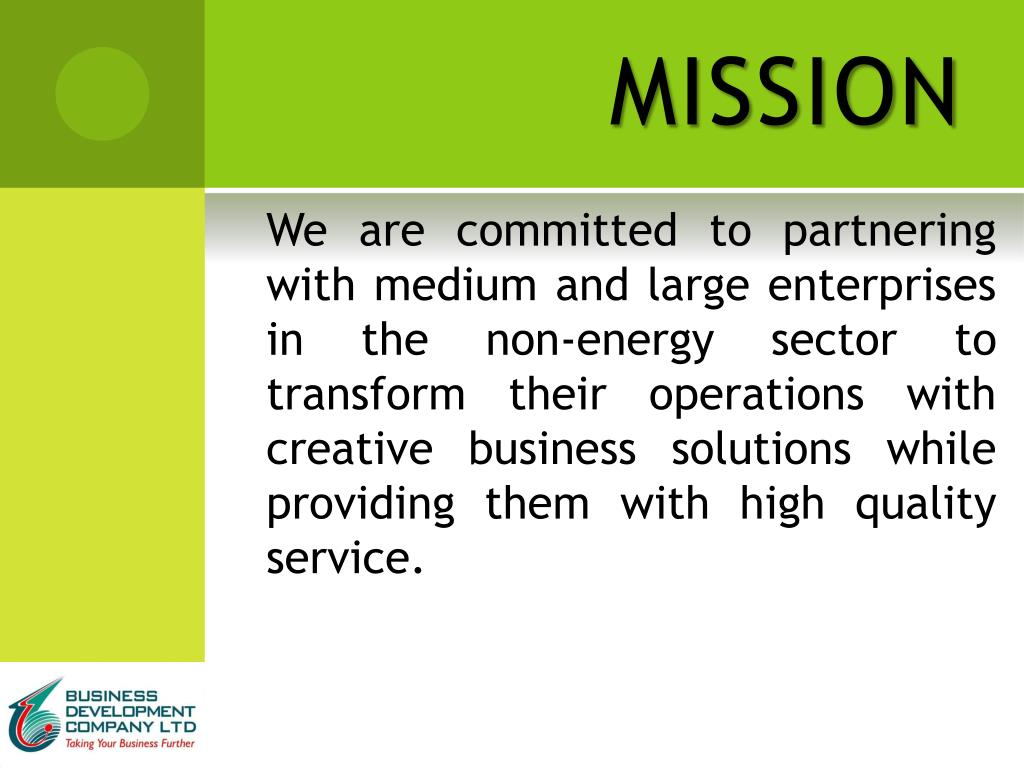 MISSION

We are committed to partnering with medium and large enterprises in the non-energy sector to transform their operations with creative business solutions while providing them with high quality service.

BUSINESS DEVELOPMENT COMPANY LTD
Taking Your Business Further